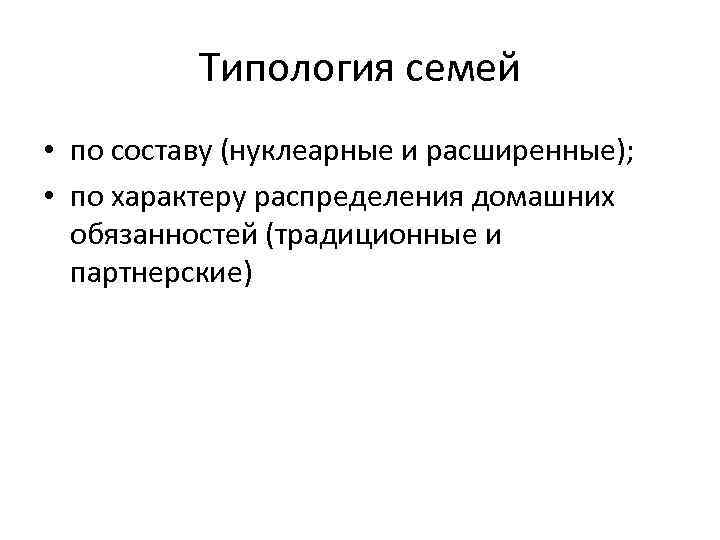 Типология семей

• по составу (нуклеарные и расширенные);
• по характеру распределения домашних обязанностей (традиционные и партнерские)